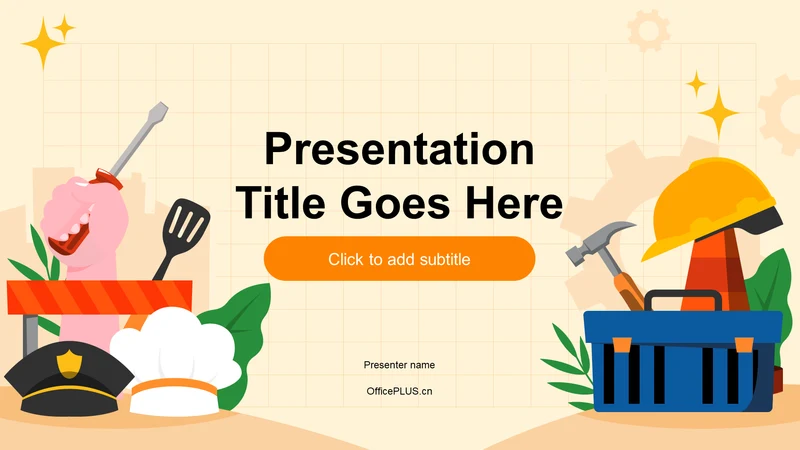 Presentation Title Goes Here

Click to add subtitle

Presenter name

OfficePLUS.cn